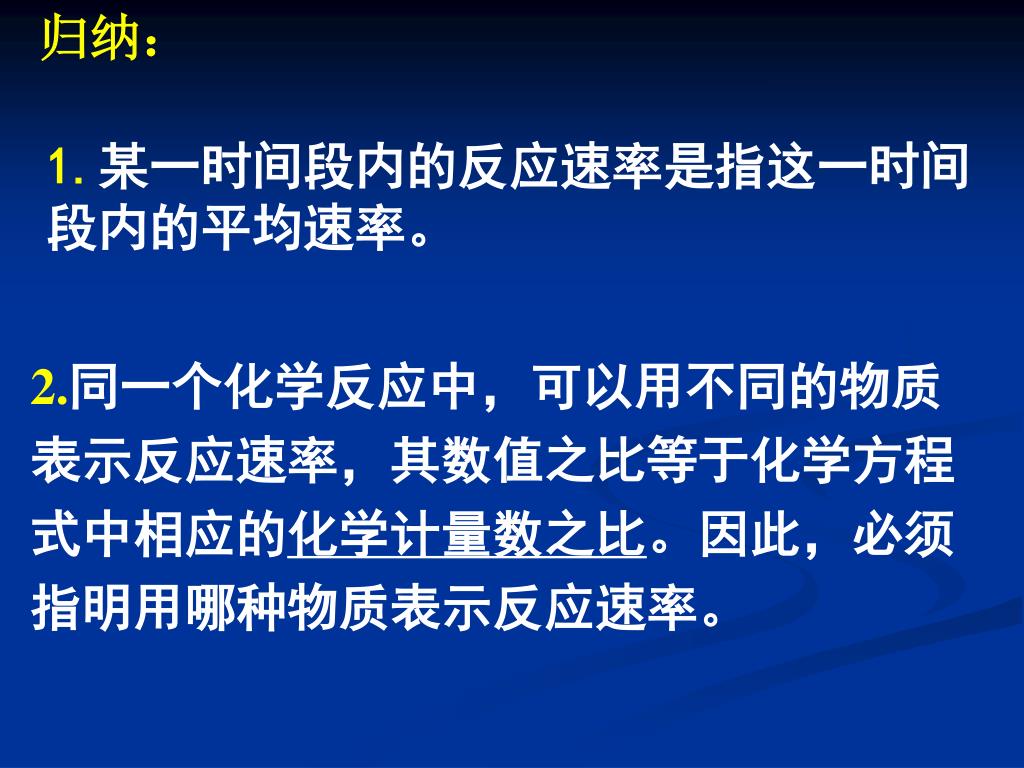 归纳：

1. 某一时间段内的反应速率是指这一时间段内的平均速率。

2.同一个化学反应中，可以用不同的物质表示反应速率，其数值之比等于化学方程式中相应的化学计量数之比。因此，必须指明用哪种物质表示反应速率。